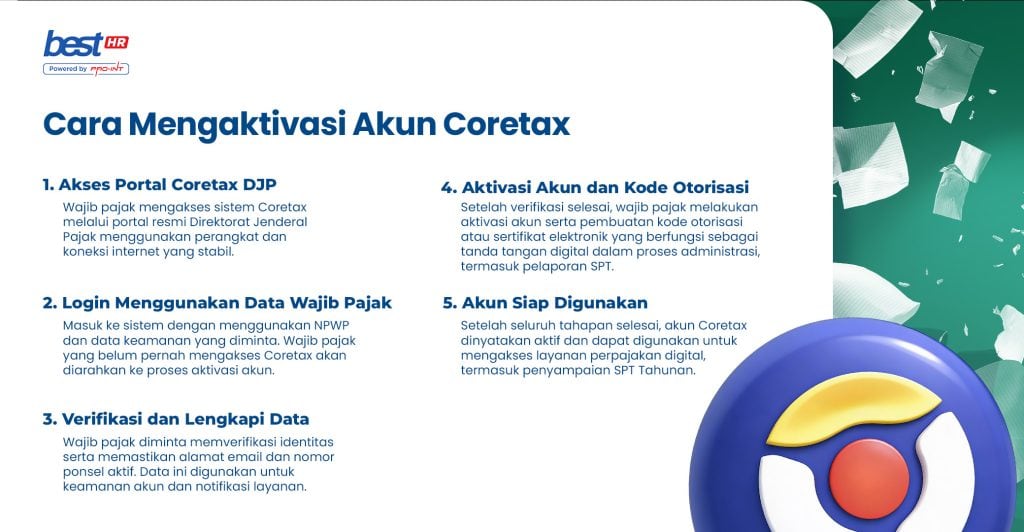 best HR
Powered by PRO-INT

Cara Mengaktivasi Akun Coretax

1. Akses Portal Coretax DJP

Wajib pajak mengakses sistem Coretax melalui portal resmi Direktorat Jenderal Pajak menggunakan perangkat dan koneksi internet yang stabil.

2. Login Menggunakan Data Wajib Pajak

Masuk ke sistem dengan menggunakan NPWP dan data keamanan yang diminta. Wajib pajak yang belum pernah mengakses Coretax akan diarahkan ke proses aktivasi akun.

3. Verifikasi dan Lengkapi Data

Wajib pajak diminta memverifikasi identitas serta memastikan alamat email dan nomor ponsel aktif. Data ini digunakan untuk keamanan akun dan notifikasi layanan.

4. Aktivasi Akun dan Kode Otorisasi

Setelah verifikasi selesai, wajib pajak melakukan aktivasi akun serta pembuatan kode otorisasi atau sertifikat elektronik yang berfungsi sebagai tanda tangan digital dalam proses administrasi, termasuk pelaporan SPT.

5. Akun Siap Digunakan

Setelah seluruh tahapan selesai, akun Coretax dinyatakan aktif dan dapat digunakan untuk mengakses layanan perpajakan digital, termasuk penyampaian SPT Tahunan.